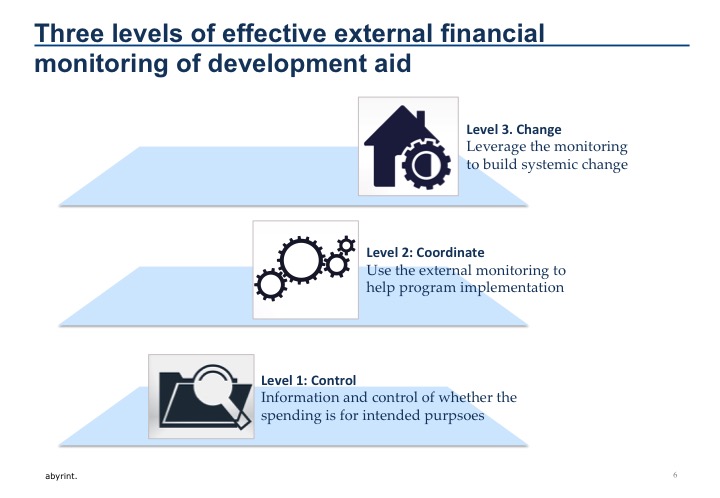 Three levels of effective external financial monitoring of development aid

Level 3. Change
Leverage the monitoring to build systemic change

Level 2: Coordinate
Use the external monitoring to help program implementation

Level 1: Control
Information and control of whether the spending is for intended purpsoes

abyrint.

6